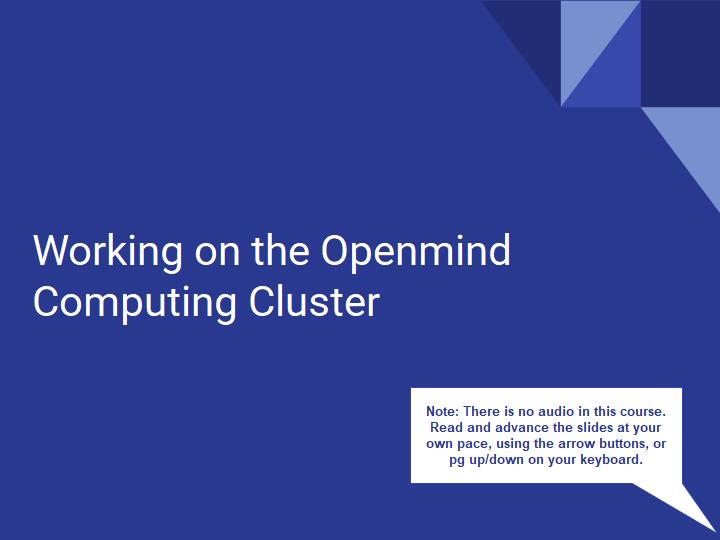 Working on the Openmind Computing Cluster

Note: There is no audio in this course. Read and advance the slides at your own pace, using the arrow buttons, or pg up/down on your keyboard.